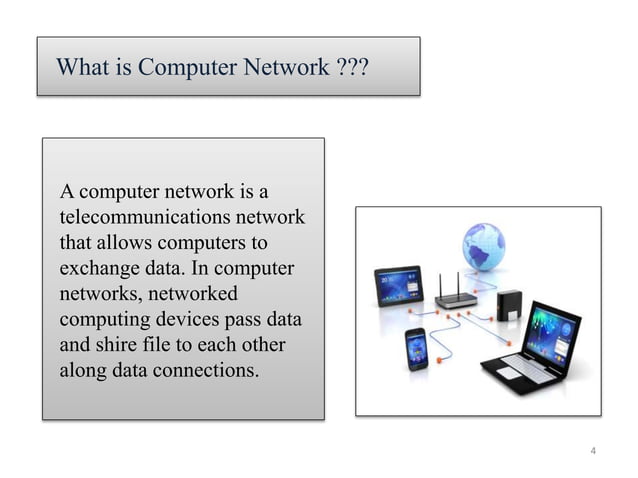 What is Computer Network ???

A computer network is a telecommunications network that allows computers to exchange data. In computer networks, networked computing devices pass data and shire file to each other along data connections.

4